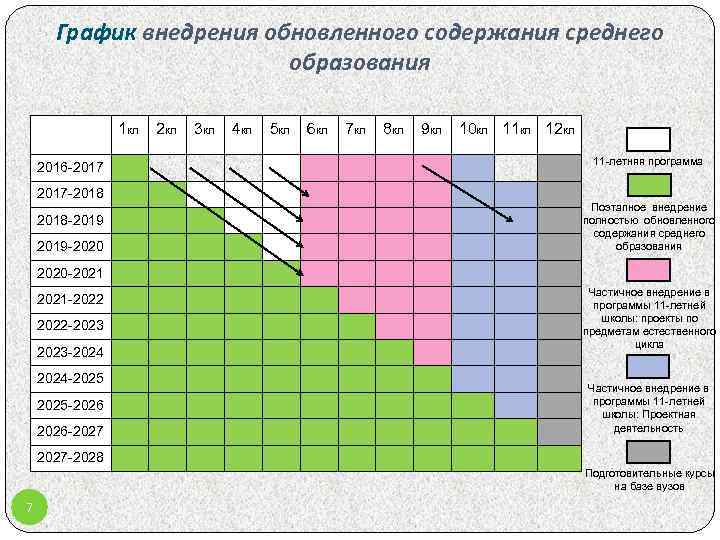 График внедрения обновленного содержания среднего образования

| | 1кл | 2кл | 3кл | 4кл | 5кл | 6кл | 7кл | 8кл | 9кл | 10кл | 11кл | 12кл |
|---|---|---|---|---|---|---|---|---|---|---|---|---|
| 2016-2017 | | | | | | | | | | | | |
| 2017-2018 | | | | | | | | | | | | |
| 2018-2019 | | | | | | | | | | | | |
| 2019-2020 | | | | | | | | | | | | |
| 2020-2021 | | | | | | | | | | | | |
| 2021-2022 | | | | | | | | | | | | |
| 2022-2023 | | | | | | | | | | | | |
| 2023-2024 | | | | | | | | | | | | |
| 2024-2025 | | | | | | | | | | | | |
| 2025-2026 | | | | | | | | | | | | |
| 2026-2027 | | | | | | | | | | | | |
| 2027-2028 | | | | | | | | | | | | |

11-летняя программа

Поэтапное внедрение полностью обновленного содержания среднего образования

Частичное внедрение в программы 11-летней школы: проекты по предметам естественного цикла

Частичное внедрение в программы 11-летней школы: Проектная деятельность

Подготовительные курсы на базе вузов

7